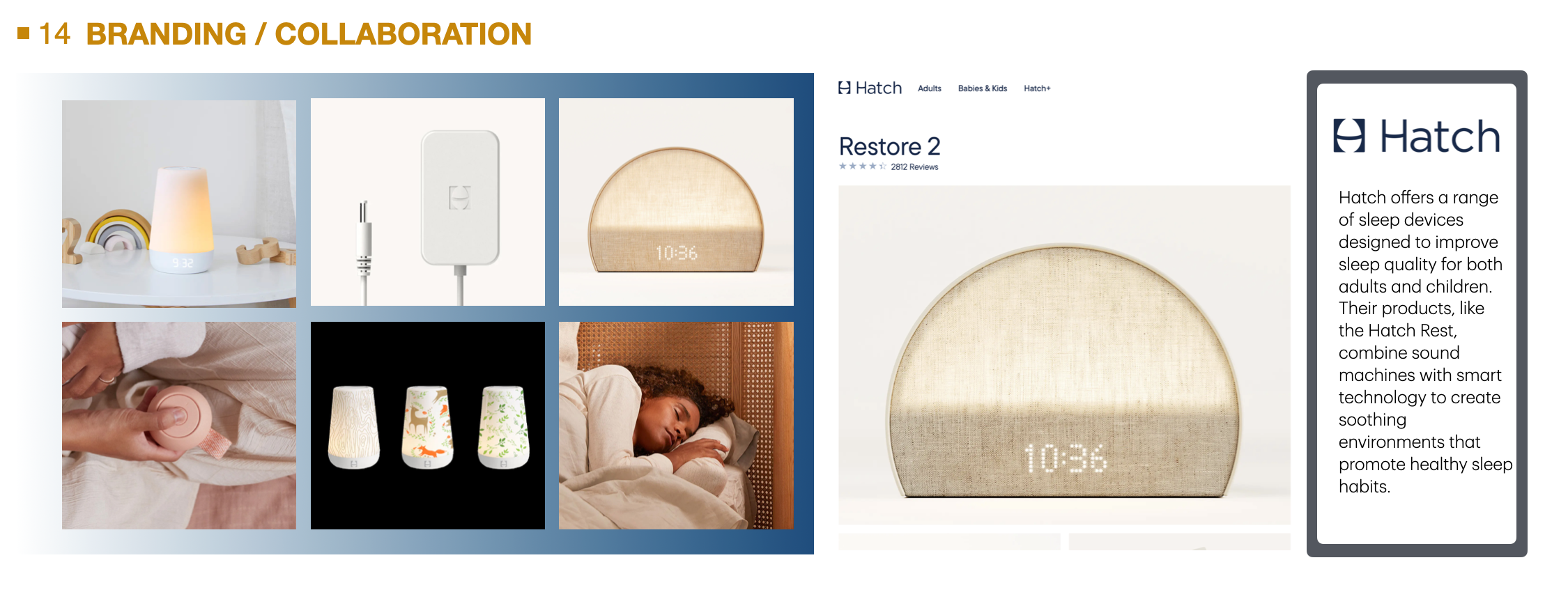 14 BRANDING / COLLABORATION

9:32

10:36

Hatch Adults Babies & Kids Hatch+

Restore 2

2812 Reviews

10:36

Hatch

Hatch offers a range of sleep devices designed to improve sleep quality for both adults and children. Their products, like the Hatch Rest, combine sound machines with smart technology to create soothing environments that promote healthy sleep habits.